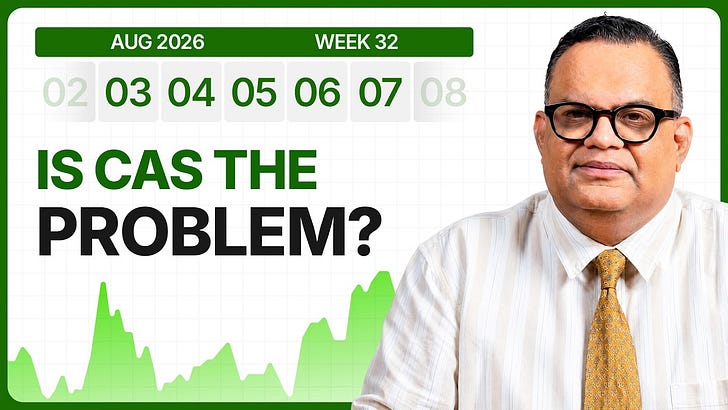 AUG 2026 WEEK 32

02 03 04 05 06 07 08

IS CAS THE PROBLEM?